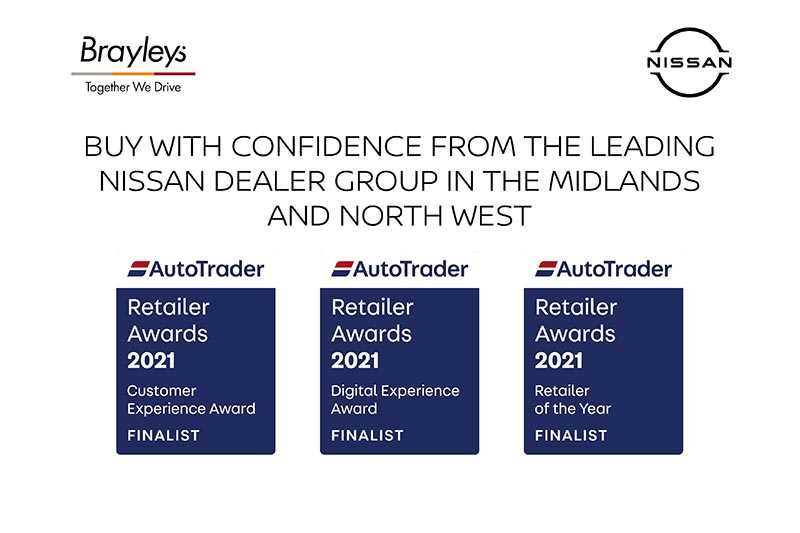 Brayleys
Together We Drive

NISSAN

BUY WITH CONFIDENCE FROM THE LEADING NISSAN DEALER GROUP IN THE MIDLANDS AND NORTH WEST

AutoTrader
Retailer Awards 2021
Customer Experience Award
FINALIST

AutoTrader
Retailer Awards 2021
Digital Experience Award
FINALIST

AutoTrader
Retailer Awards 2021
Retailer of the Year
FINALIST